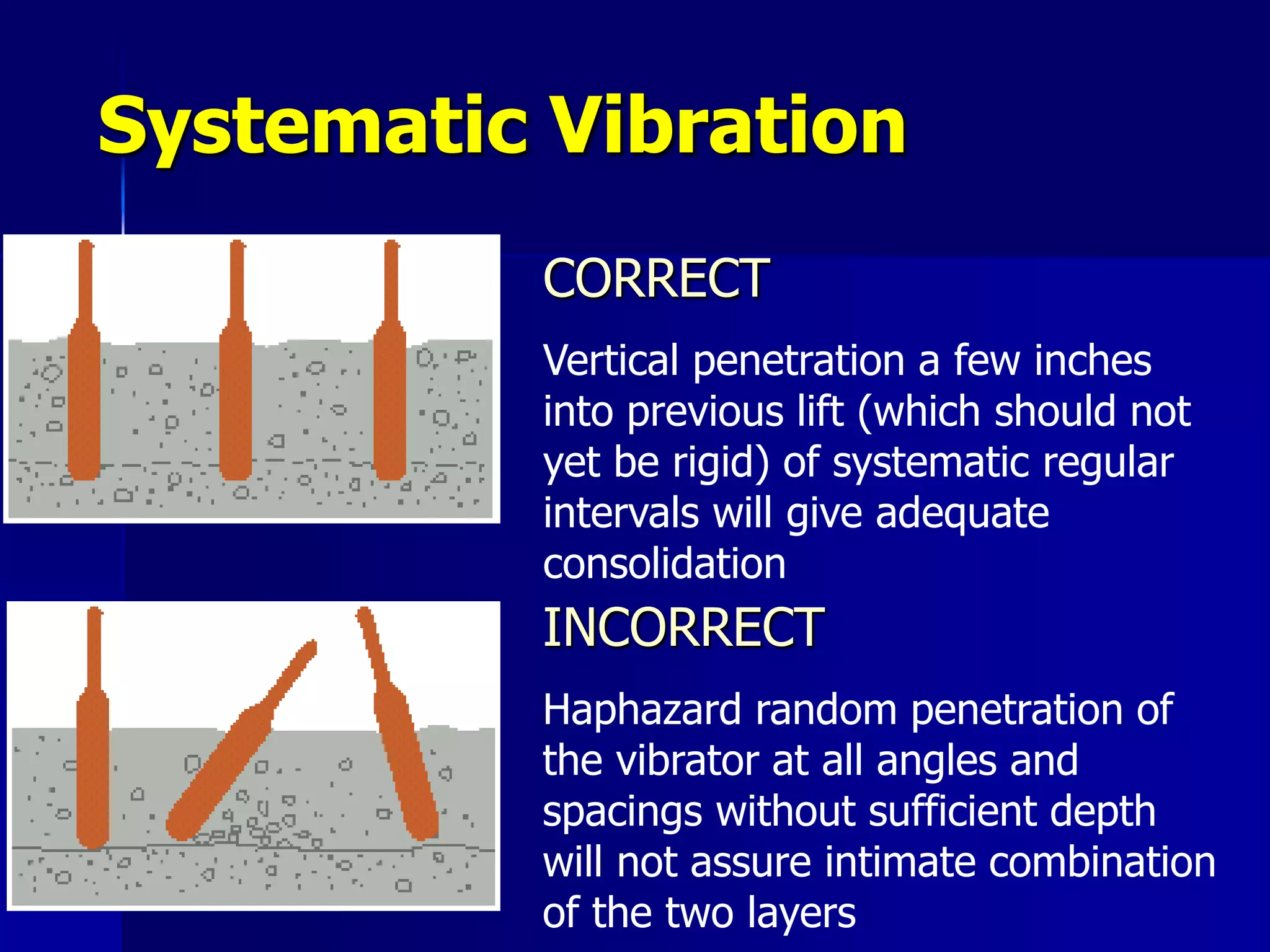 Systematic Vibration

CORRECT

Vertical penetration a few inches into previous lift (which should not yet be rigid) of systematic regular intervals will give adequate consolidation

INCORRECT

Haphazard random penetration of the vibrator at all angles and spacings without sufficient depth will not assure intimate combination of the two layers